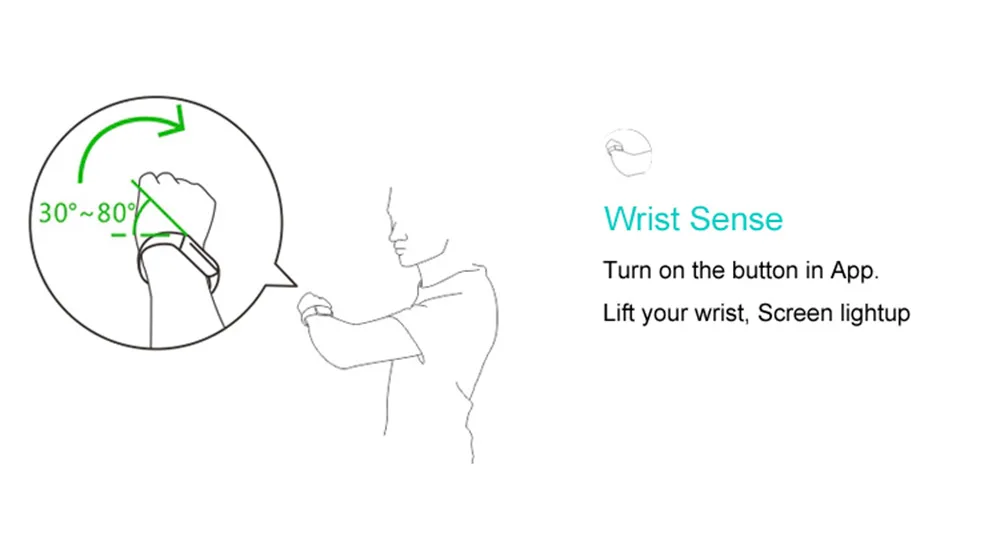 30°~80°

Wrist Sense

Turn on the button in App.

Lift your wrist, Screen lightup